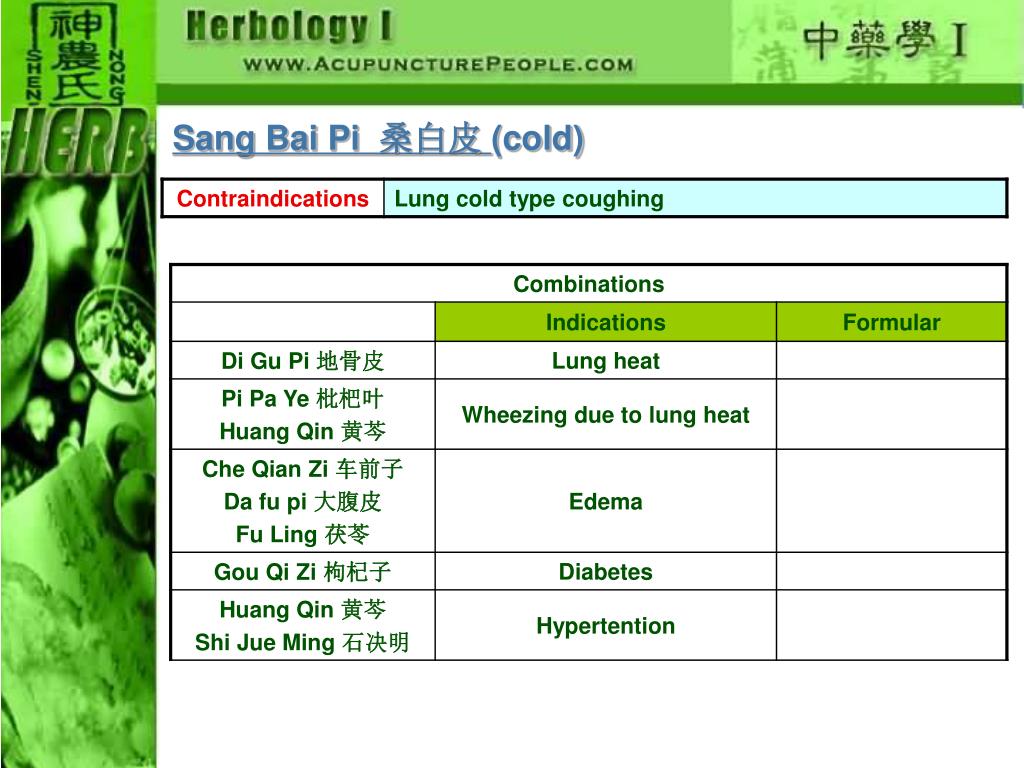 神農氏
SHEN NONG
HERB

Herbology I
WWW.ACUPUNCTUREPEOPLE.COM
中藥學 I

Sang Bai Pi 桑白皮 (cold)

| Contraindications | Lung cold type coughing |
|---|---|

| Combinations | | |
|---|---|---|
| | Indications | Formular |
| Di Gu Pi 地骨皮 | Lung heat | |
| Pi Pa Ye 枇杷叶 Huang Qin 黄芩 | Wheezing due to lung heat | |
| Che Qian Zi 车前子 Da fu pi 大腹皮 Fu Ling 茯苓 | Edema | |
| Gou Qi Zi 枸杞子 | Diabetes | |
| Huang Qin 黄芩 Shi Jue Ming 石决明 | Hypertention | |